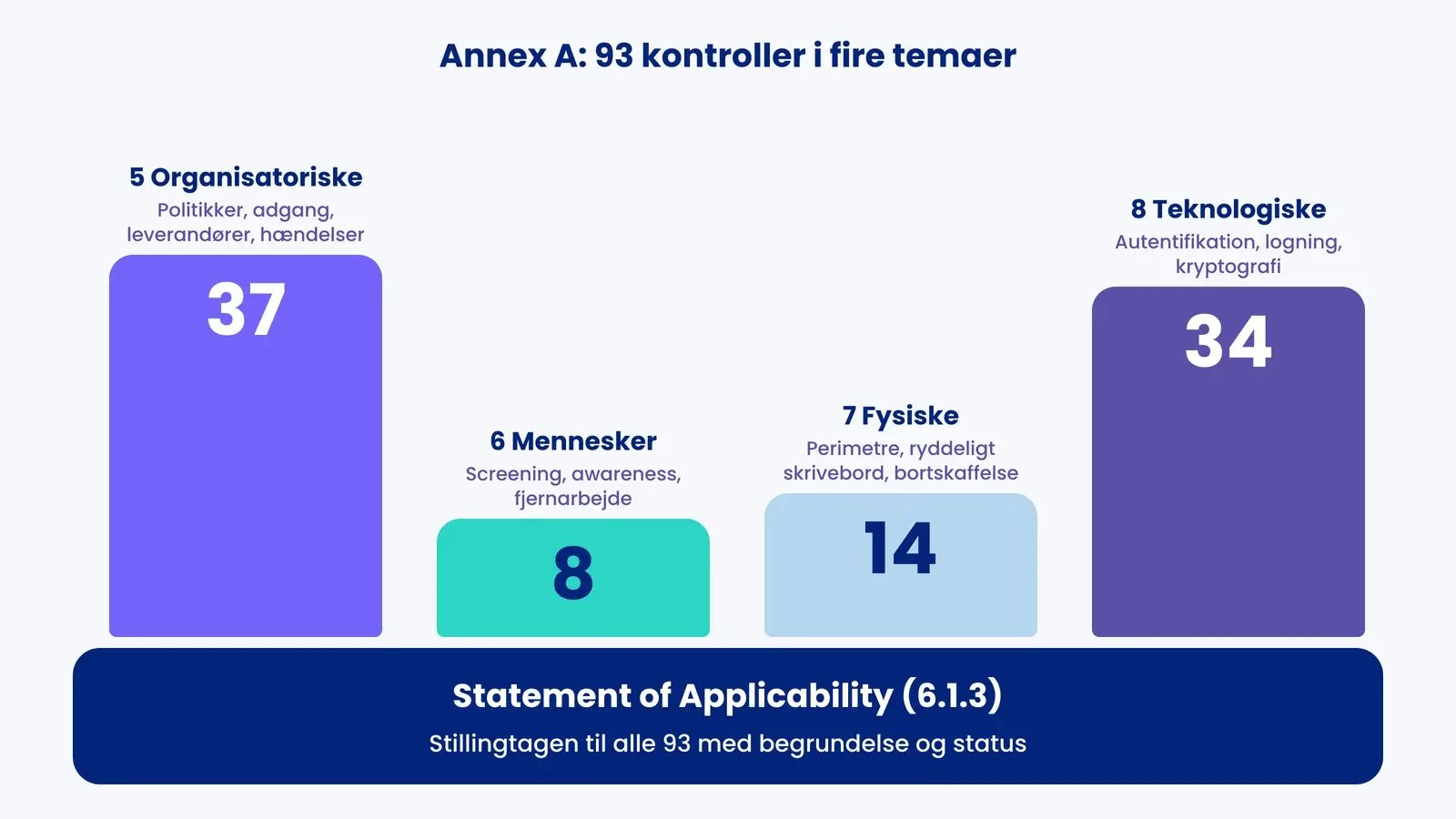 Annex A: 93 kontroller i fire temaer

5 Organisatoriske
Politikker, adgang, leverandører, hændelser

37

6 Mennesker
Screening, awareness, fjernarbejde

8

7 Fysiske
Perimetre, ryddeligt skrivebord, bortskaffelse

14

8 Teknologiske
Autentifikation, logning, kryptografi

34

Statement of Applicability (6.1.3)
Stillingtagen til alle 93 med begrundelse og status